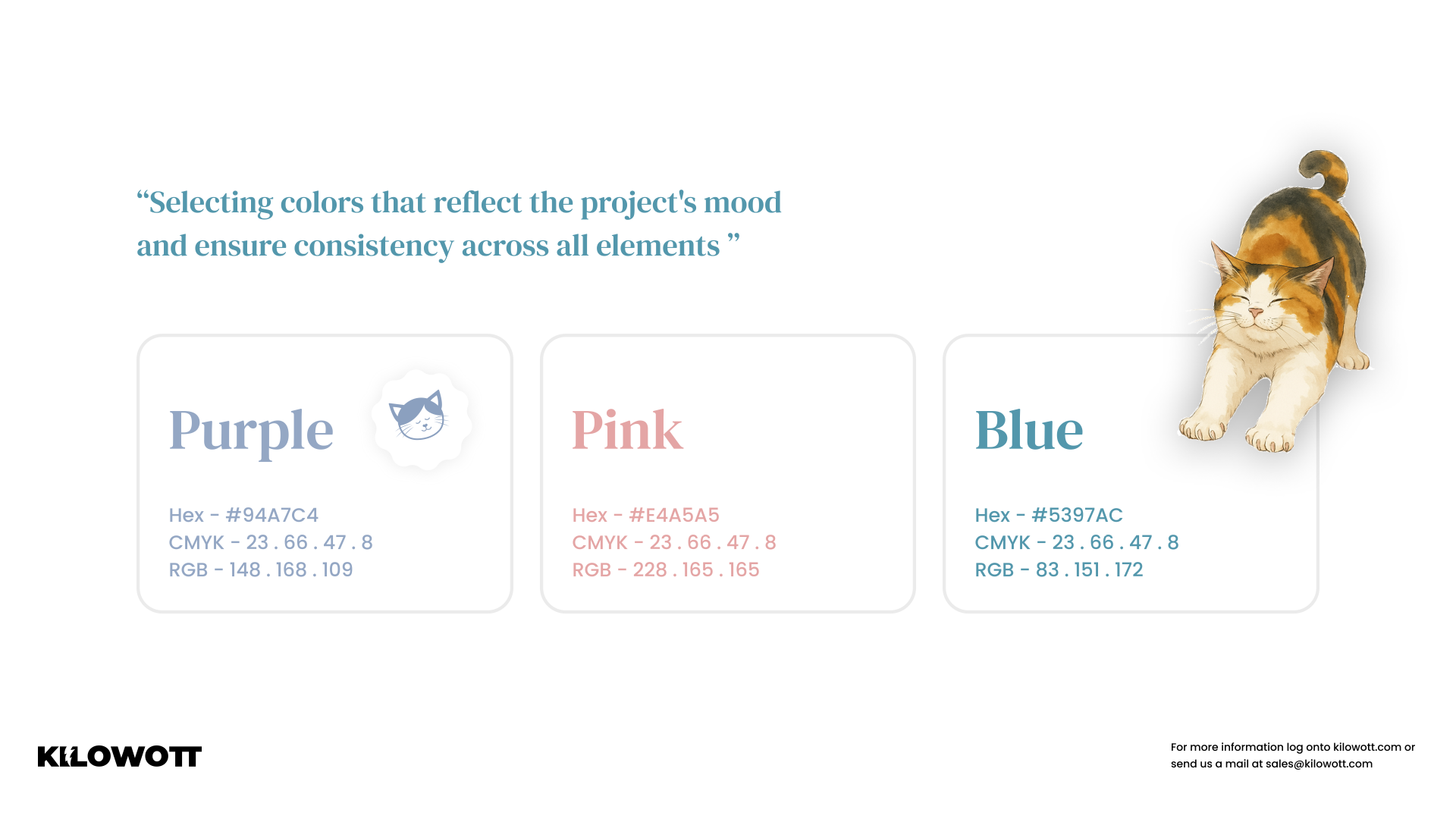 “Selecting colors that reflect the project's mood and ensure consistency across all elements ”

Purple

Hex - #94A7C4
CMYK - 23 . 66 . 47 . 8
RGB - 148 . 168 . 109

Pink

Hex - #E4A5A5
CMYK - 23 . 66 . 47 . 8
RGB - 228 . 165 . 165

Blue

Hex - #5397AC
CMYK - 23 . 66 . 47 . 8
RGB - 83 . 151 . 172

KILOWOTT

For more information log onto kilowott.com or send us a mail at sales@kilowott.com